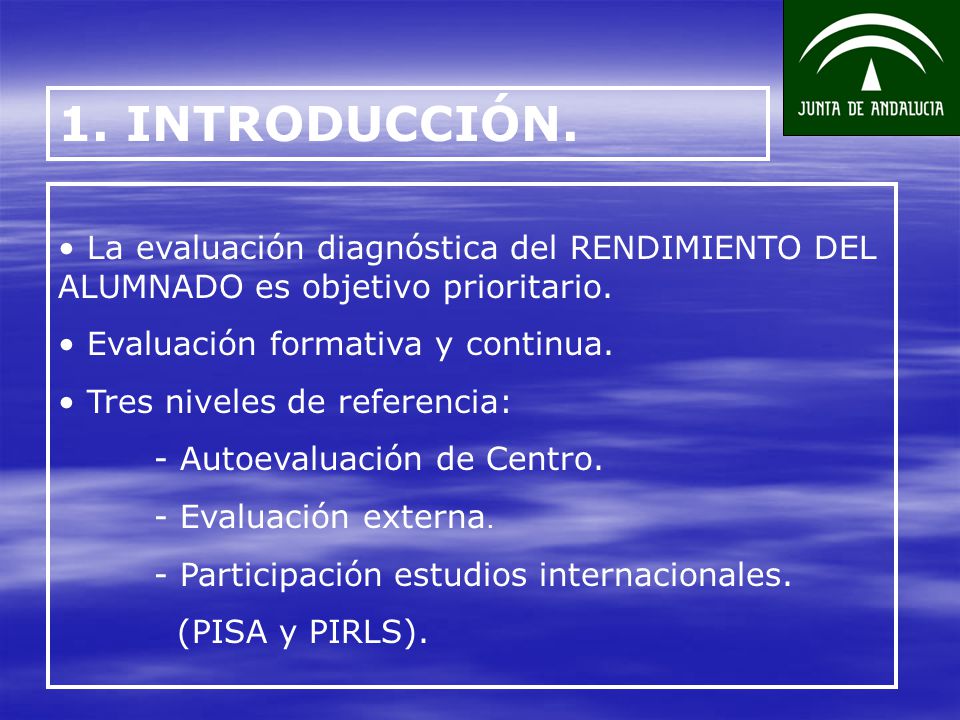 JUNTA DE ANDALUCIA

1. INTRODUCCIÓN.

• La evaluación diagnóstica del RENDIMIENTO DEL ALUMNADO es objetivo prioritario.

• Evaluación formativa y continua.

• Tres niveles de referencia:

- Autoevaluación de Centro.

- Evaluación externa.

- Participación estudios internacionales.

(PISA y PIRLS).